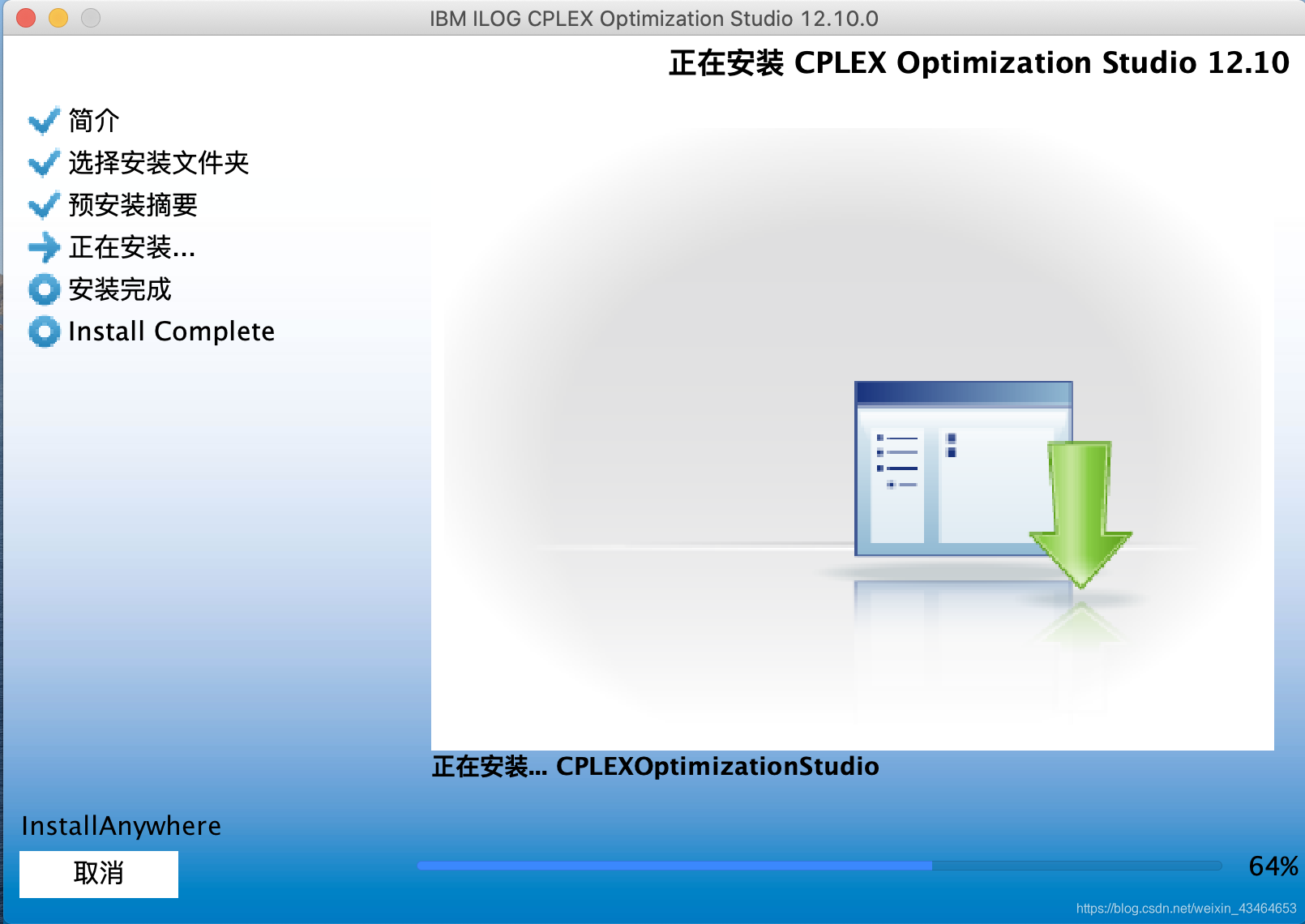 IBM ILOG CPLEX Optimization Studio 12.10.0

正在安装 CPLEX Optimization Studio 12.10

简介
选择安装文件夹
预安装摘要
正在安装...
安装完成
Install Complete

正在安装... CPLEXOptimizationStudio

InstallAnywhere

取消

64%

https://blog.csdn.net/weixin_43464653